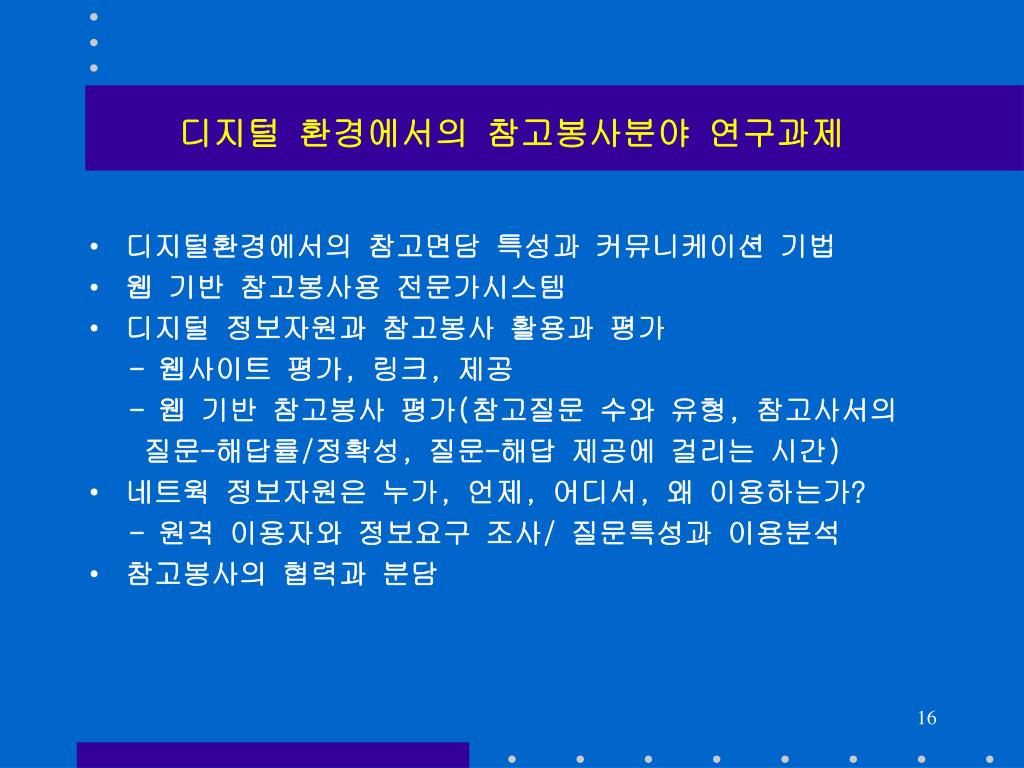 디지털 환경에서의 참고봉사분야 연구과제

• 디지털환경에서의 참고면담 특성과 커뮤니케이션 기법
• 웹 기반 참고봉사용 전문가시스템
• 디지털 정보자원과 참고봉사 활용과 평가
 - 웹사이트 평가, 링크, 제공
 - 웹 기반 참고봉사 평가(참고질문 수와 유형, 참고사서의 질문-해답률/정확성, 질문-해답 제공에 걸리는 시간)
• 네트웍 정보자원은 누가, 언제, 어디서, 왜 이용하는가?
 - 원격 이용자와 정보요구 조사/ 질문특성과 이용분석
• 참고봉사의 협력과 분담

16